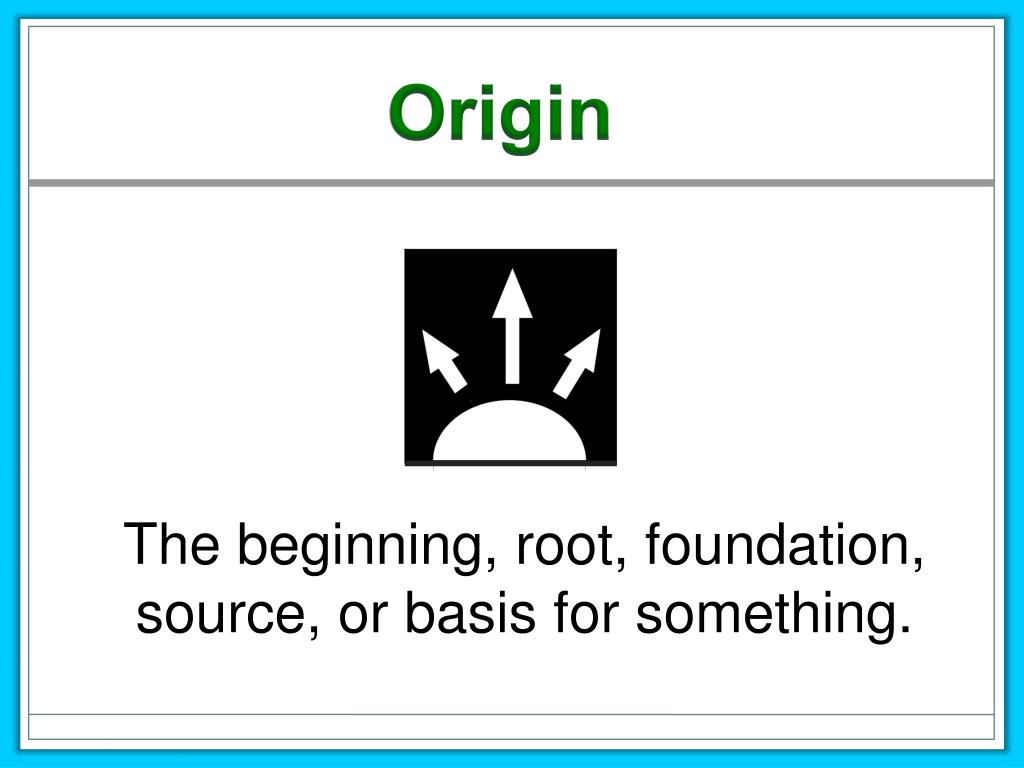 Origin

The beginning, root, foundation, source, or basis for something.